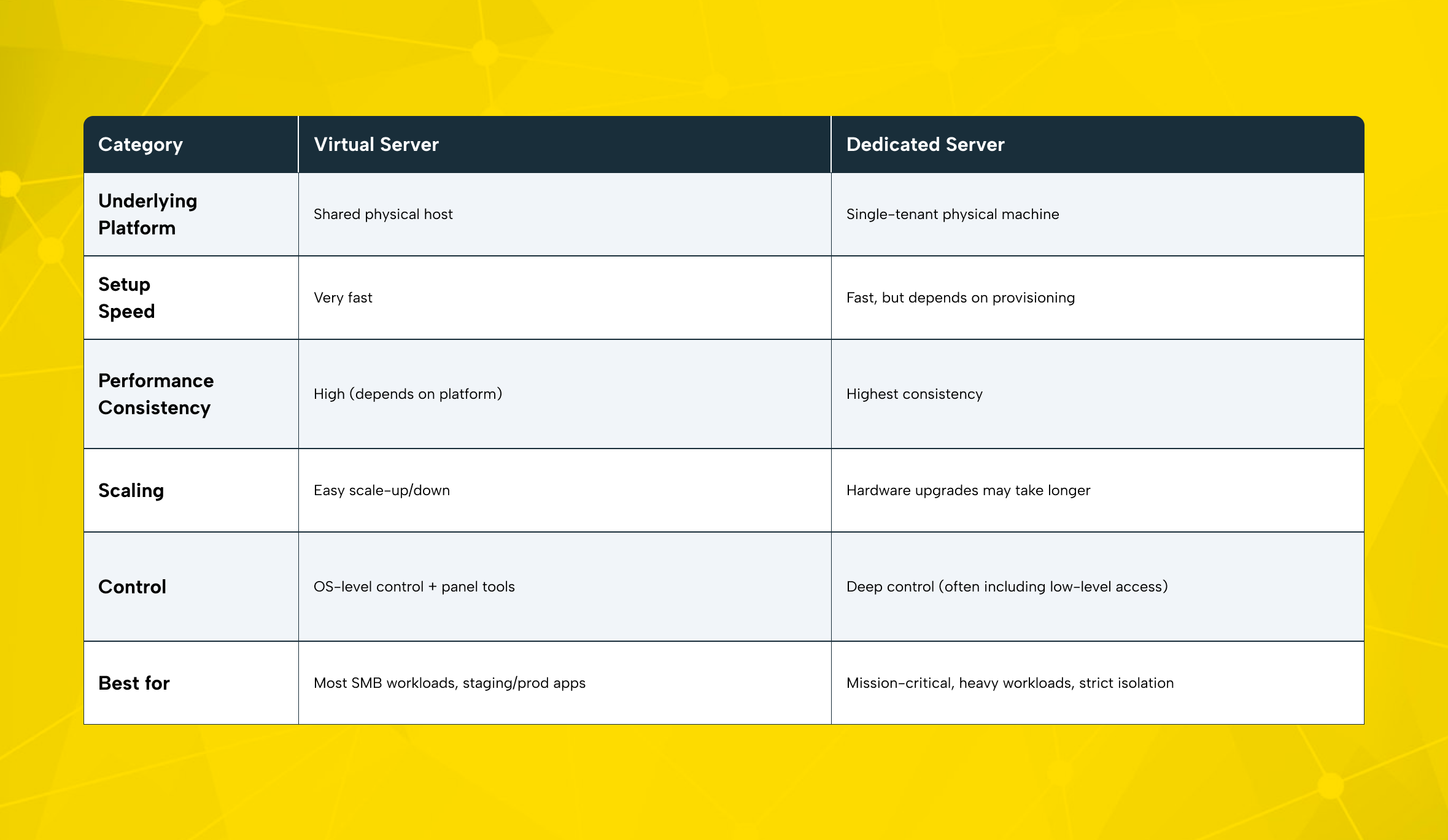 | Category | Virtual Server | Dedicated Server |
|---|---|---|
| Underlying Platform | Shared physical host | Single-tenant physical machine |
| Setup Speed | Very fast | Fast, but depends on provisioning |
| Performance Consistency | High (depends on platform) | Highest consistency |
| Scaling | Easy scale-up/down | Hardware upgrades may take longer |
| Control | OS-level control + panel tools | Deep control (often including low-level access) |
| Best for | Most SMB workloads, staging/prod apps | Mission-critical, heavy workloads, strict isolation |